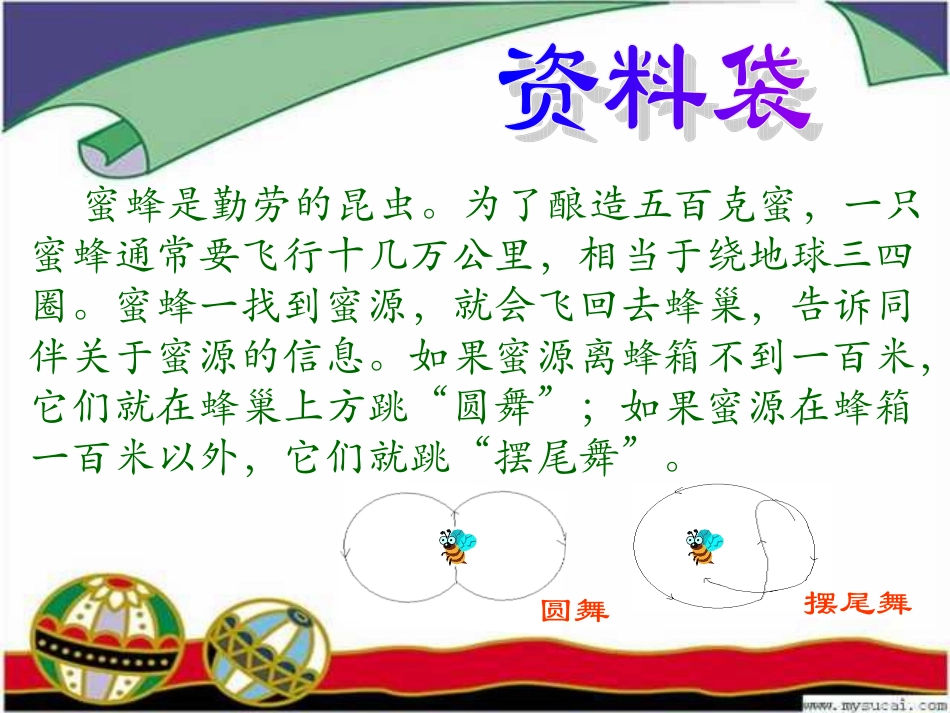 资料袋

蜜蜂是勤劳的昆虫。为了酿造五百克蜜，一只蜜蜂通常要飞行十几万公里，相当于绕地球三四圈。蜜蜂一找到蜜源，就会飞回去蜂巢，告诉同伴关于蜜源的信息。如果蜜源离蜂箱不到一百米，它们就在蜂巢上方跳“圆舞”；如果蜜源在蜂箱一百米以外，它们就跳“摆尾舞”。

圆舞

摆尾舞

www.mysucai.com